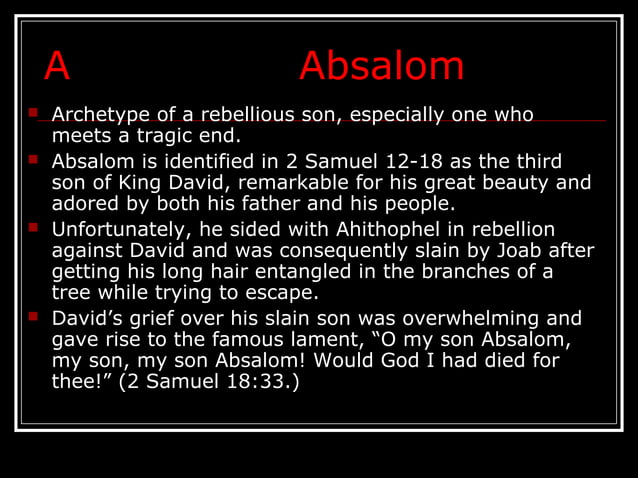 A Absalom

- Archetype of a rebellious son, especially one who meets a tragic end.
- Absalom is identified in 2 Samuel 12-18 as the third son of King David, remarkable for his great beauty and adored by both his father and his people.
- Unfortunately, he sided with Ahithophel in rebellion against David and was consequently slain by Joab after getting his long hair entangled in the branches of a tree while trying to escape.
- David’s grief over his slain son was overwhelming and gave rise to the famous lament, “O my son Absalom, my son, my son Absalom! Would God I had died for thee!” (2 Samuel 18:33.)